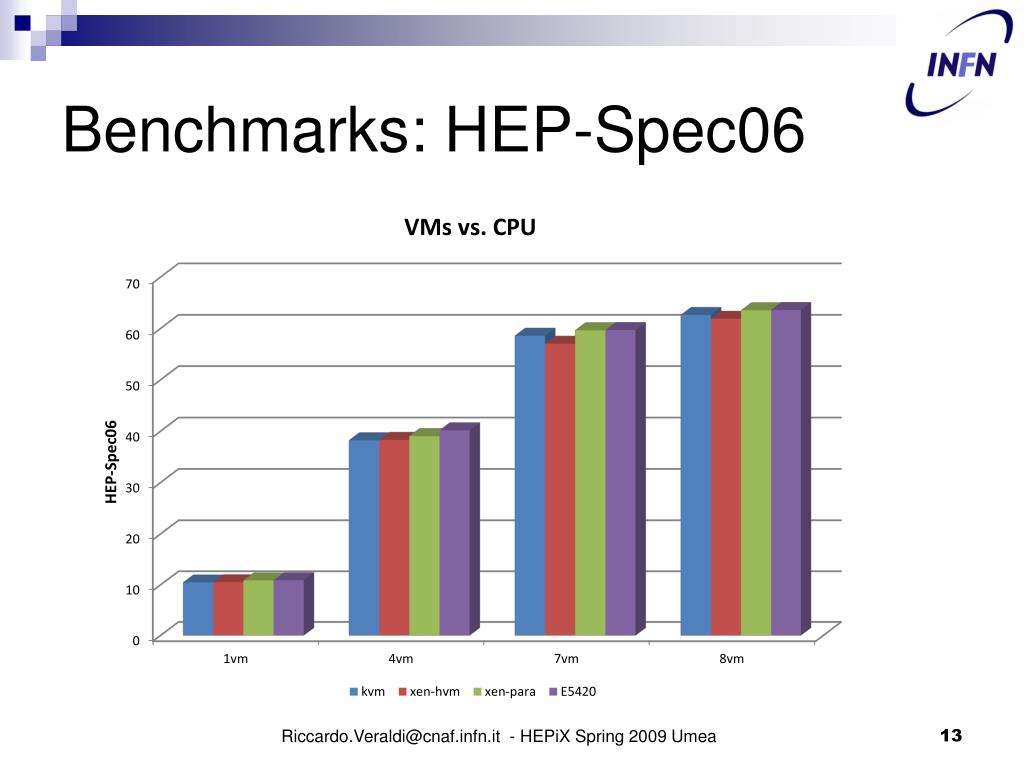 INFN

Benchmarks: HEP-Spec06

VMs vs. CPU

HEP-Spec06

70
60
50
40
30
20
10
0

1vm
4vm
7vm
8vm

kvm
xen-hvm
xen-para
E5420

Riccardo.Veraldi@cnaf.infn.it - HEPiX Spring 2009 Umea

13